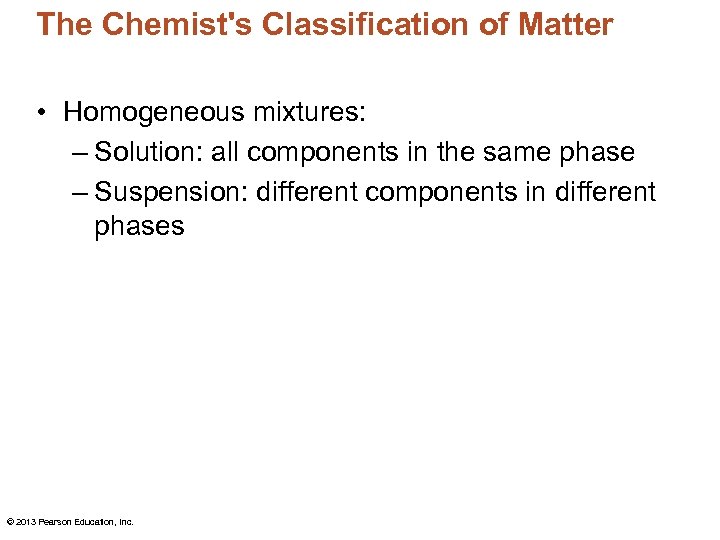 The Chemist's Classification of Matter

• Homogeneous mixtures:
– Solution: all components in the same phase
– Suspension: different components in different phases

© 2013 Pearson Education, Inc.